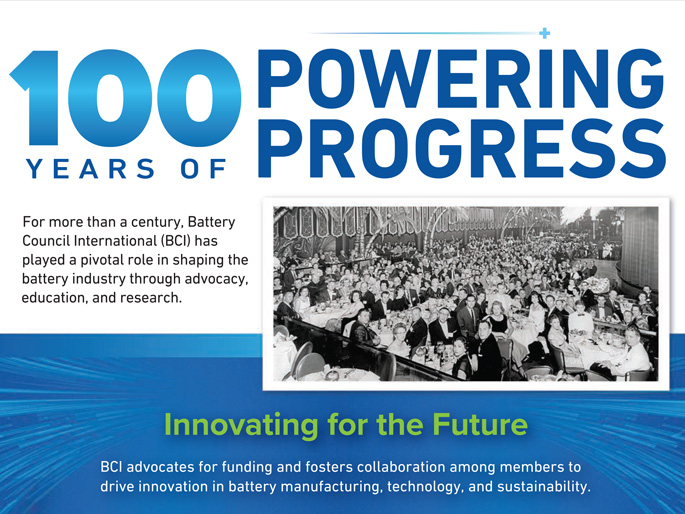 100 YEARS OF POWERING PROGRESS

For more than a century, Battery Council International (BCI) has played a pivotal role in shaping the battery industry through advocacy, education, and research.

Innovating for the Future

BCI advocates for funding and fosters collaboration among members to drive innovation in battery manufacturing, technology, and sustainability.